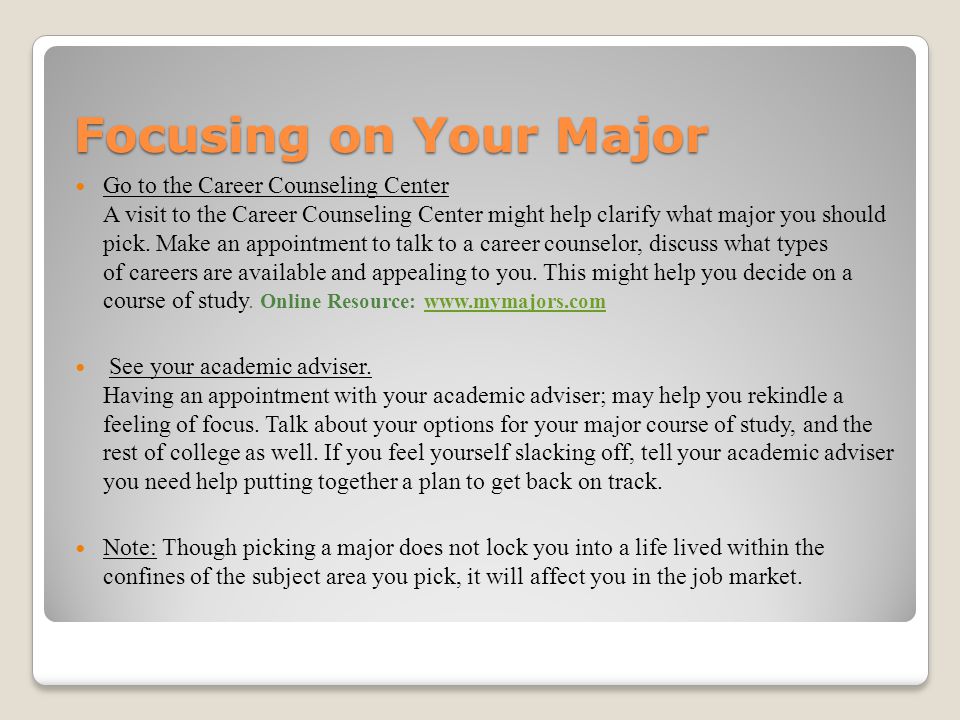 Focusing on Your Major

Go to the Career Counseling Center
A visit to the Career Counseling Center might help clarify what major you should pick. Make an appointment to talk to a career counselor, discuss what types of careers are available and appealing to you. This might help you decide on a course of study. Online Resource: www.mymajors.com

See your academic adviser.
Having an appointment with your academic adviser; may help you rekindle a feeling of focus. Talk about your options for your major course of study, and the rest of college as well. If you feel yourself slacking off, tell your academic adviser you need help putting together a plan to get back on track.

Note: Though picking a major does not lock you into a life lived within the confines of the subject area you pick, it will affect you in the job market.